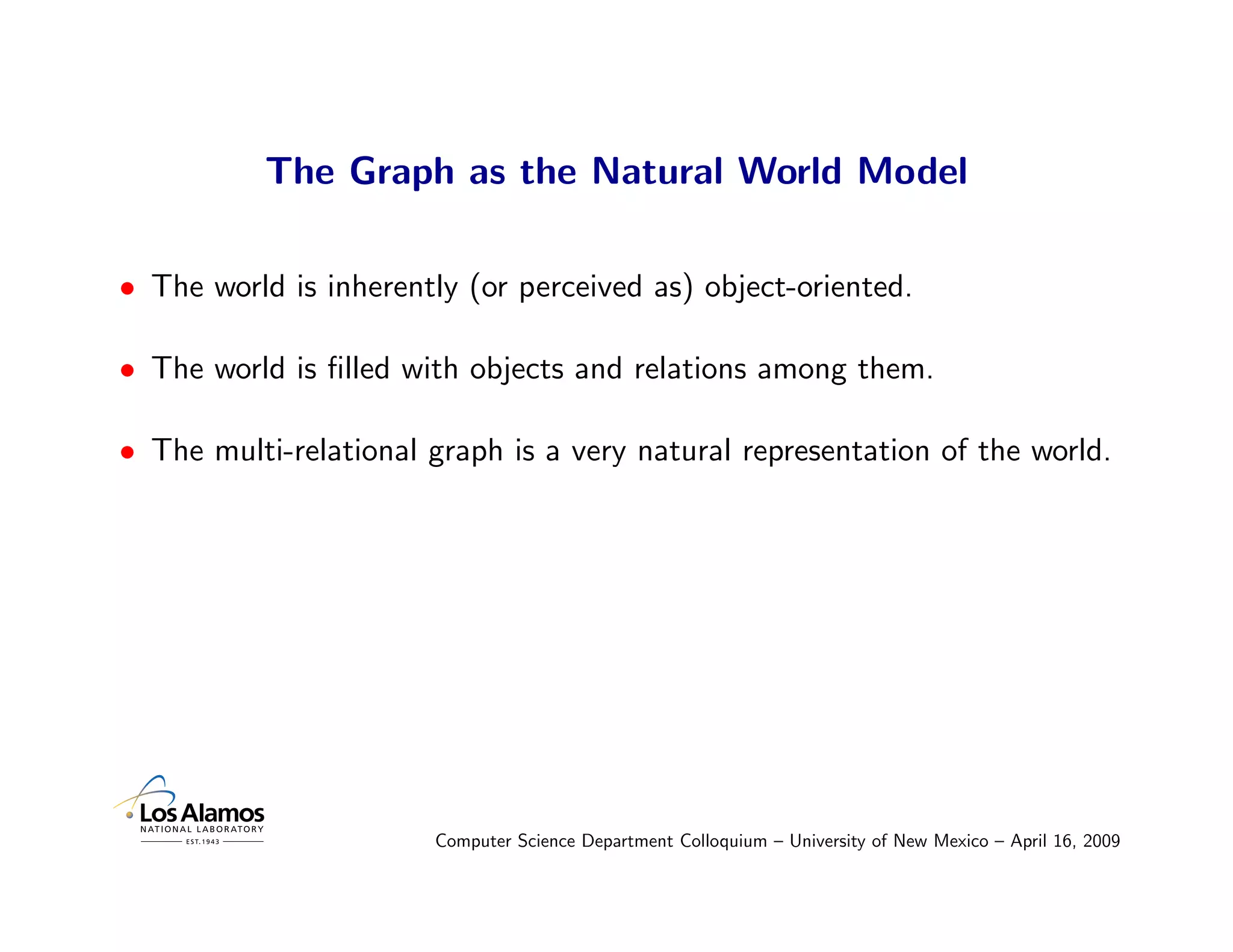 The Graph as the Natural World Model

• The world is inherently (or perceived as) object-oriented.

• The world is filled with objects and relations among them.

• The multi-relational graph is a very natural representation of the world.

Los Alamos
NATIONAL LABORATORY
EST. 1943

Computer Science Department Colloquium – University of New Mexico – April 16, 2009